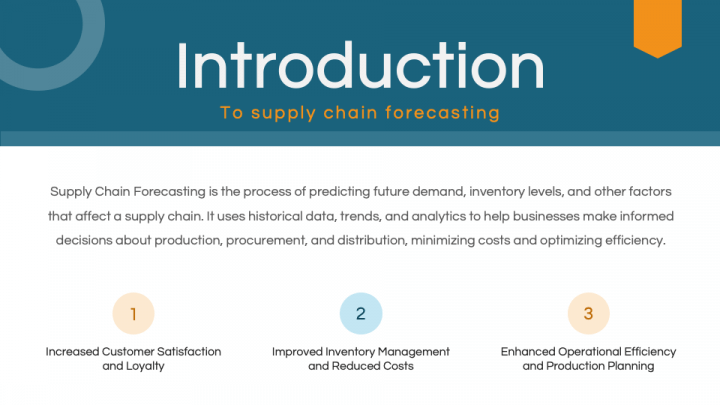 Introduction

To supply chain forecasting

Supply Chain Forecasting is the process of predicting future demand, inventory levels, and other factors that affect a supply chain. It uses historical data, trends, and analytics to help businesses make informed decisions about production, procurement, and distribution, minimizing costs and optimizing efficiency.

1

Increased Customer Satisfaction and Loyalty

2

Improved Inventory Management and Reduced Costs

3

Enhanced Operational Efficiency and Production Planning